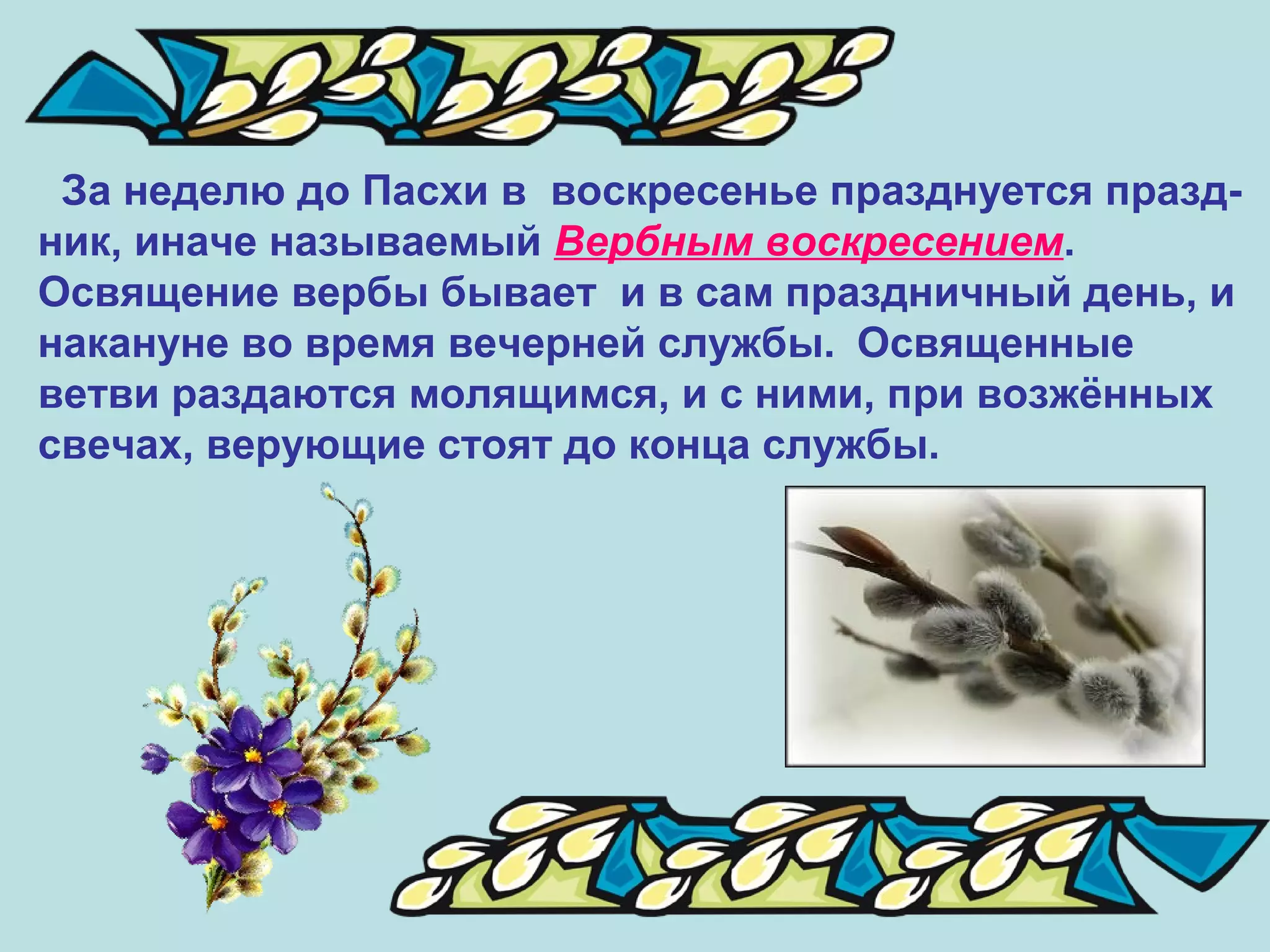 За неделю до Пасхи в воскресенье празднуется праздник, иначе называемый Вербным воскресением. Освящение вербы бывает и в сам праздничный день, и накануне во время вечерней службы. Освященные ветви раздаются молящимся, и с ними, при возжённых свечах, верующие стоят до конца службы.